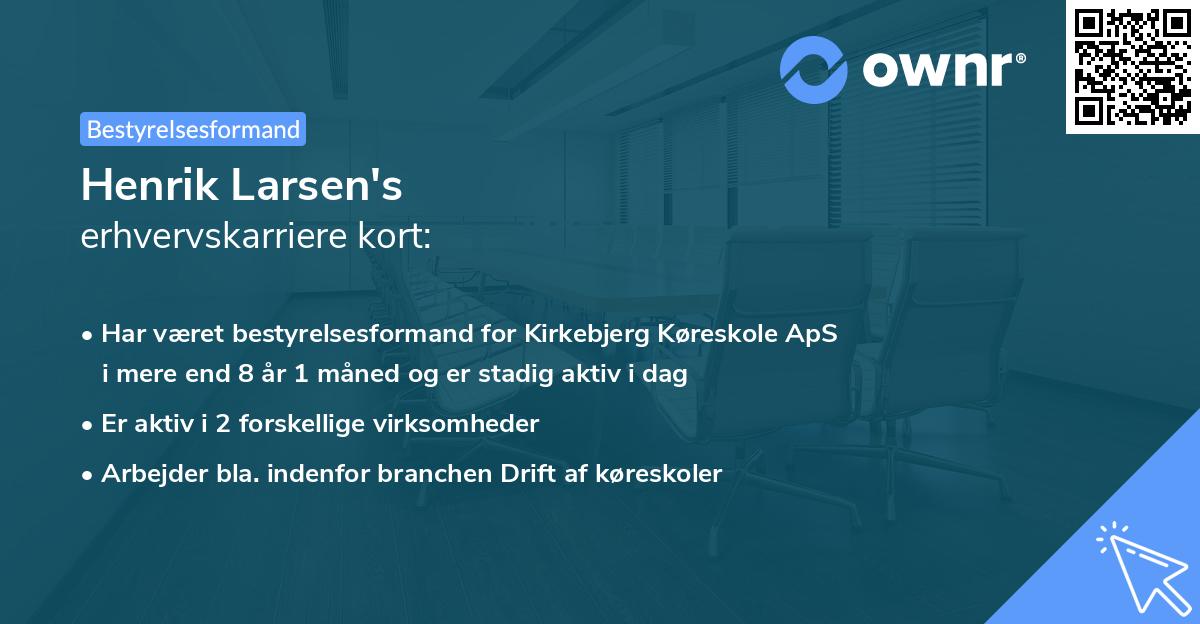 ownr®

Bestyrelsesformand

Henrik Larsen's
erhvervskarriere kort:

• Har været bestyrelsesformand for Kirkebjerg Køreskole ApS i mere end 8 år 1 måned og er stadig aktiv i dag

• Er aktiv i 2 forskellige virksomheder

• Arbejder bla. indenfor branchen Drift af køreskoler